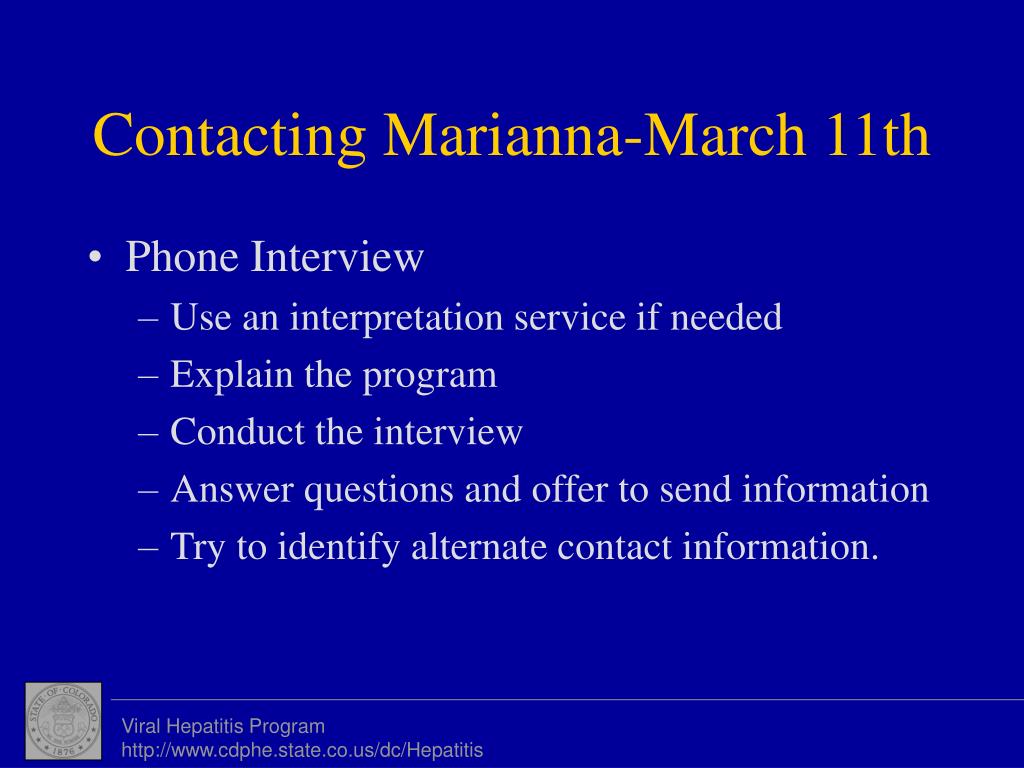 Contacting Marianna-March 11th

• Phone Interview
– Use an interpretation service if needed
– Explain the program
– Conduct the interview
– Answer questions and offer to send information
– Try to identify alternate contact information.

STATE OF COLORADO 1876

Viral Hepatitis Program
http://www.cdphe.state.co.us/dc/Hepatitis